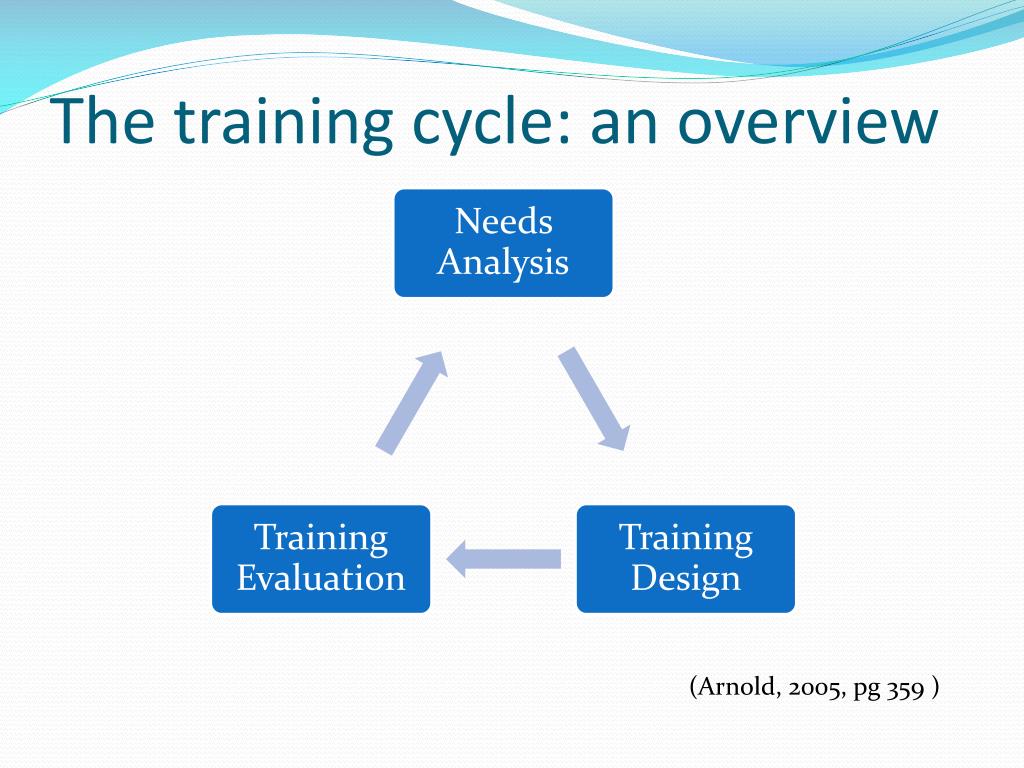 The training cycle: an overview

Needs Analysis

Training Design

Training Evaluation

(Arnold, 2005, pg 359 )